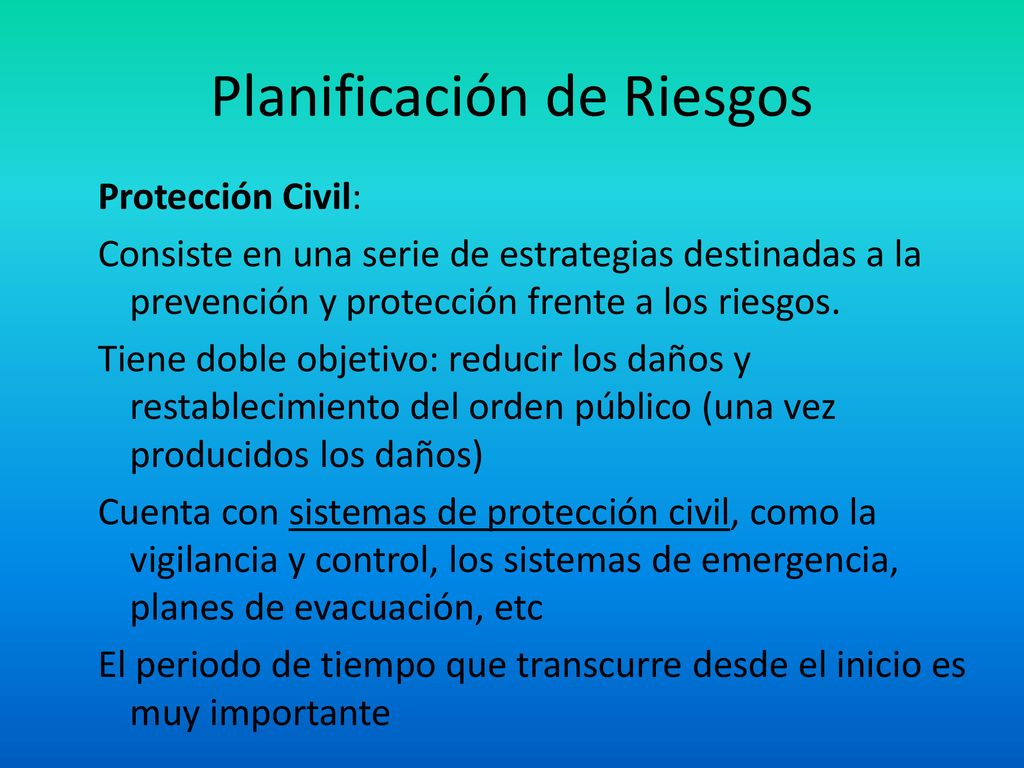 Planificación de Riesgos

Protección Civil:

Consiste en una serie de estrategias destinadas a la prevención y protección frente a los riesgos.

Tiene doble objetivo: reducir los daños y restablecimiento del orden público (una vez producidos los daños)

Cuenta con sistemas de protección civil, como la vigilancia y control, los sistemas de emergencia, planes de evacuación, etc

El periodo de tiempo que transcurre desde el inicio es muy importante